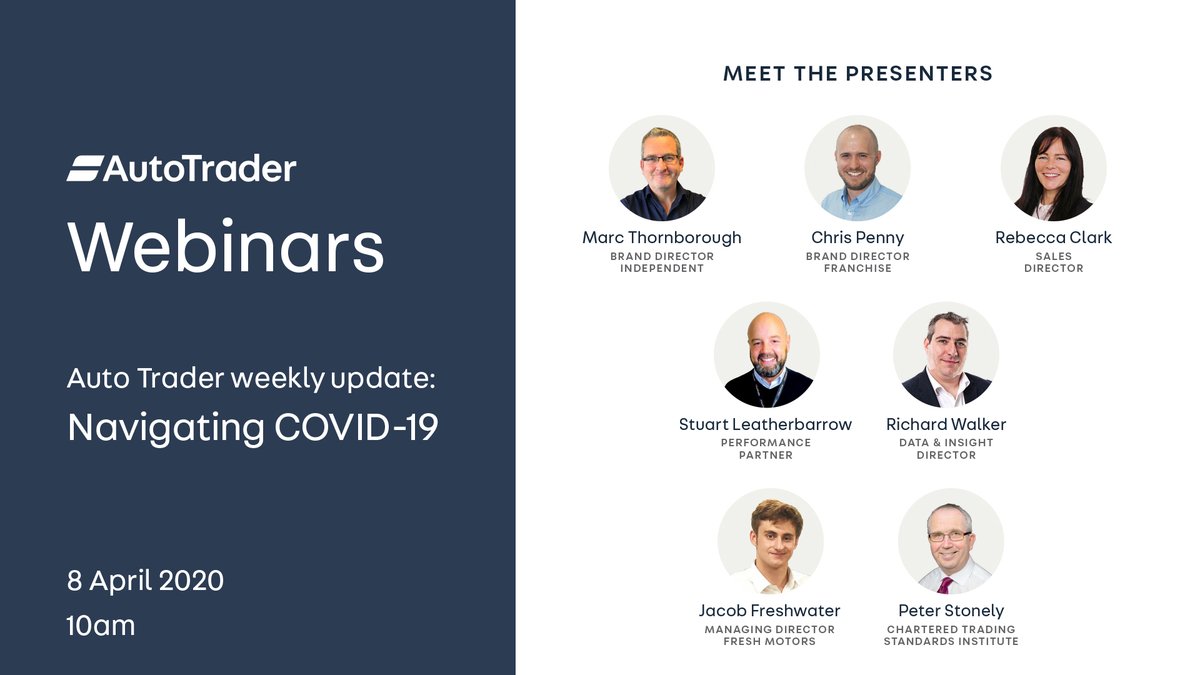 AutoTrader
Webinars

Auto Trader weekly update:
Navigating COVID-19

8 April 2020
10am

MEET THE PRESENTERS

Marc Thornborough
BRAND DIRECTOR INDEPENDENT

Chris Penny
BRAND DIRECTOR FRANCHISE

Rebecca Clark
SALES DIRECTOR

Stuart Leatherbarrow
PERFORMANCE PARTNER

Richard Walker
DATA & INSIGHT DIRECTOR

Jacob Freshwater
MANAGING DIRECTOR FRESH MOTORS

Peter Stonely
CHARTERED TRADING STANDARDS INSTITUTE